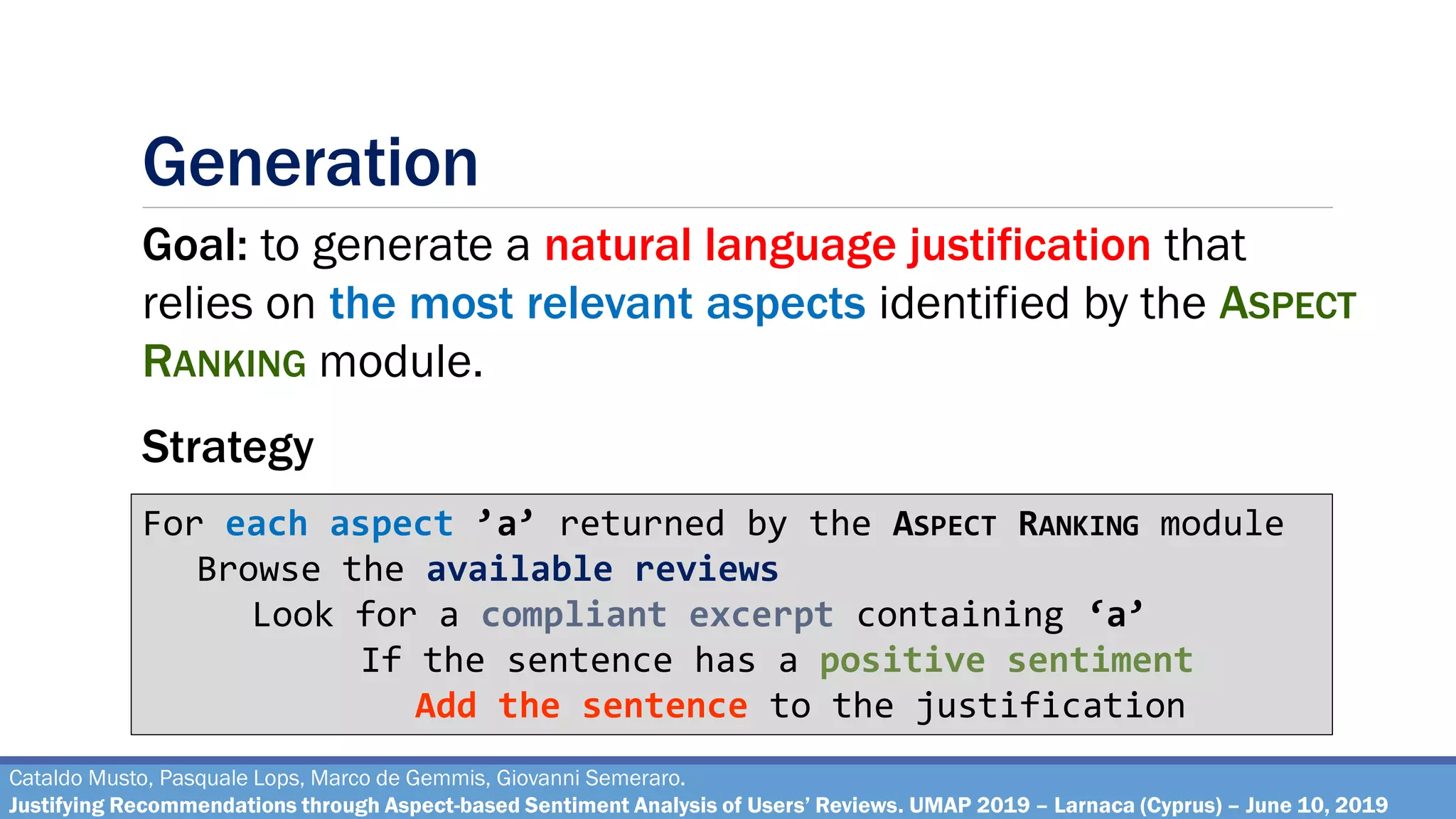 Generation

Goal: to generate a natural language justification that relies on the most relevant aspects identified by the ASPECT RANKING module.

Strategy

For each aspect ’a’ returned by the ASPECT RANKING module
Browse the available reviews
Look for a compliant excerpt containing ‘a’
If the sentence has a positive sentiment
Add the sentence to the justification

Cataldo Musto, Pasquale Lops, Marco de Gemmis, Giovanni Semeraro.
Justifying Recommendations through Aspect-based Sentiment Analysis of Users’ Reviews. UMAP 2019 – Larnaca (Cyprus) – June 10, 2019